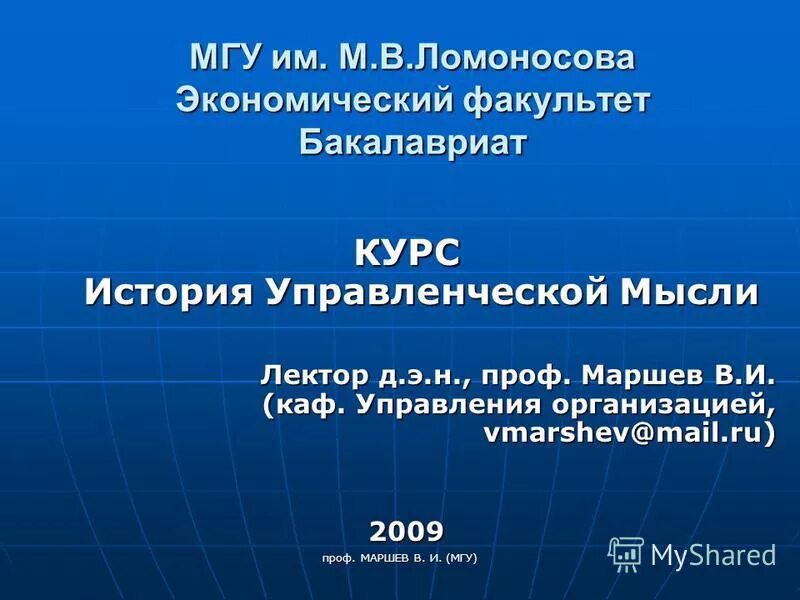 МГУ им. М.В.Ломоносова
Экономический факультет
Бакалавриат

КУРС
История Управленческой Мысли

Лектор д.э.н., проф. Маршев В.И.
(каф. Управления организацией,
vmarshev@mail.ru)

2009

проф. МАРШЕВ В. И. (МГУ)

MyShared